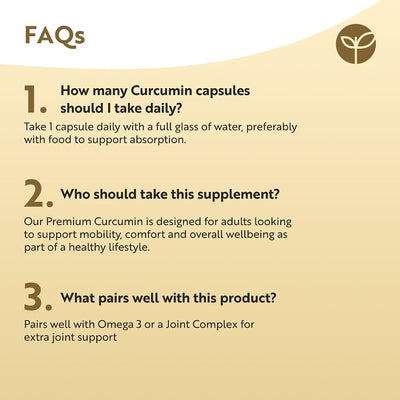 FAQs

1. How many Curcumin capsules should I take daily?

Take 1 capsule daily with a full glass of water, preferably with food to support absorption.

2. Who should take this supplement?

Our Premium Curcumin is designed for adults looking to support mobility, comfort and overall wellbeing as part of a healthy lifestyle.

3. What pairs well with this product?

Pairs well with Omega 3 or a Joint Complex for extra joint support